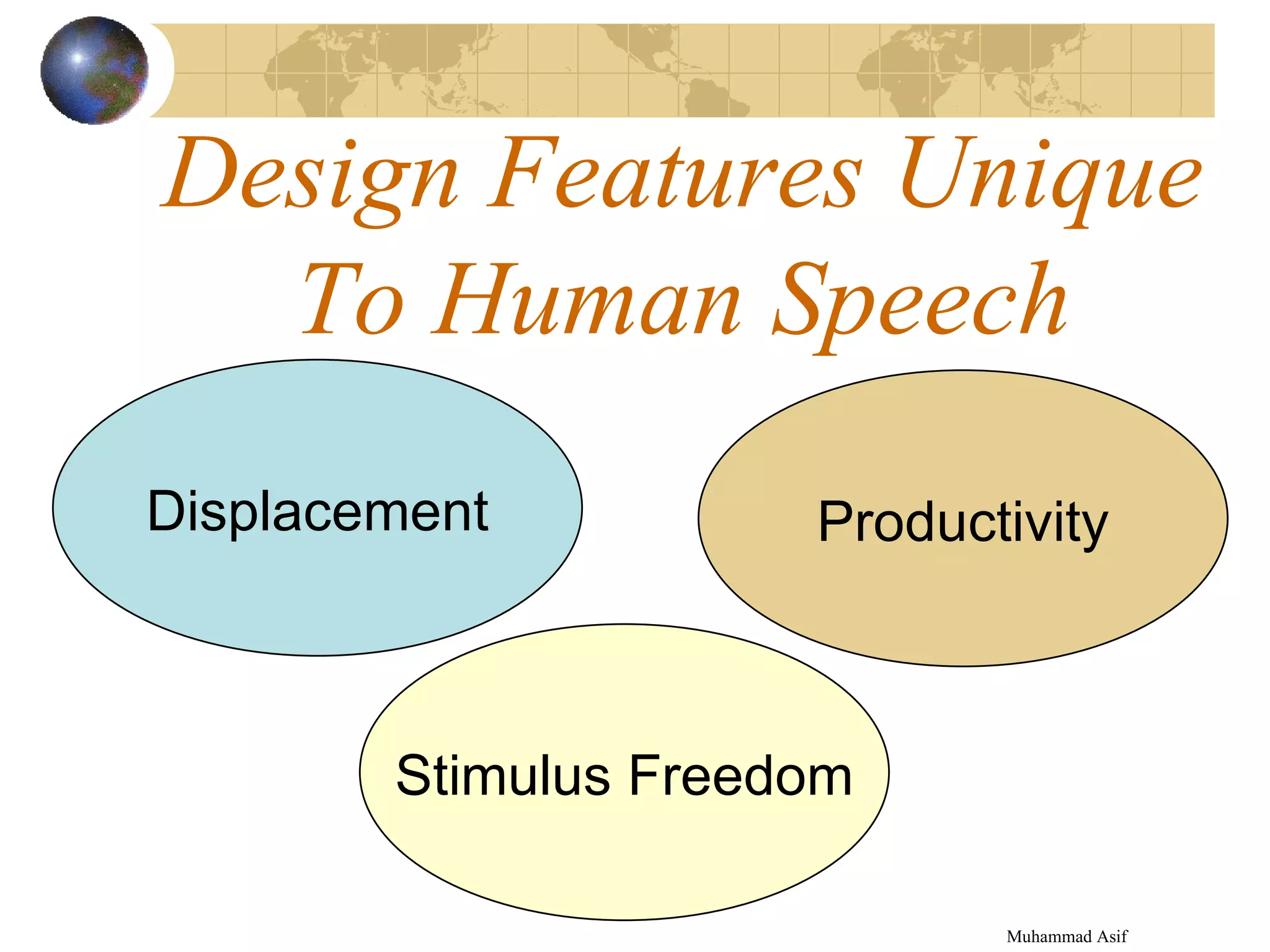 Design Features Unique To Human Speech

Displacement

Productivity

Stimulus Freedom

Muhammad Asif